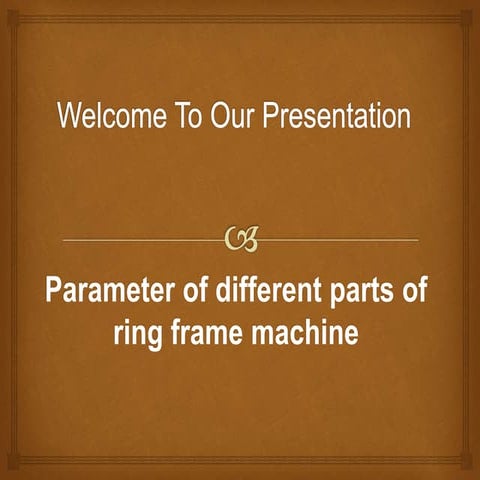 Welcome To Our Presentation

Parameter of different parts of ring frame machine